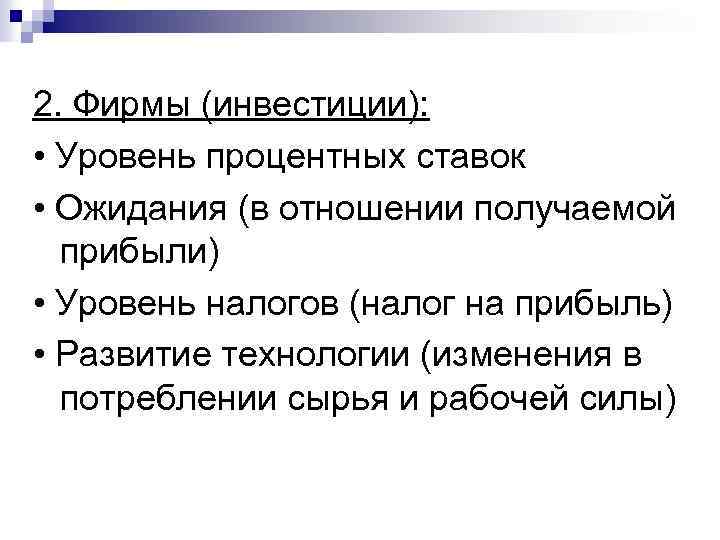 2. Фирмы (инвестиции):
• Уровень процентных ставок
• Ожидания (в отношении получаемой прибыли)
• Уровень налогов (налог на прибыль)
• Развитие технологии (изменения в потреблении сырья и рабочей силы)